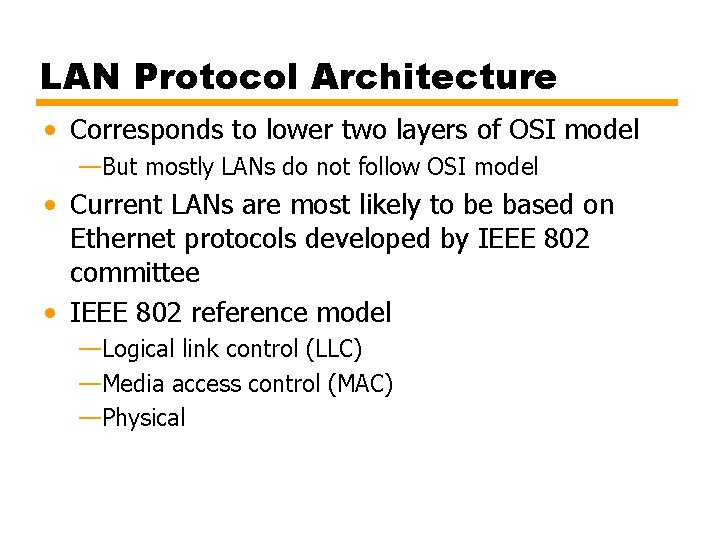 LAN Protocol Architecture

• Corresponds to lower two layers of OSI model
—But mostly LANs do not follow OSI model

• Current LANs are most likely to be based on Ethernet protocols developed by IEEE 802 committee

• IEEE 802 reference model
—Logical link control (LLC)
—Media access control (MAC)
—Physical